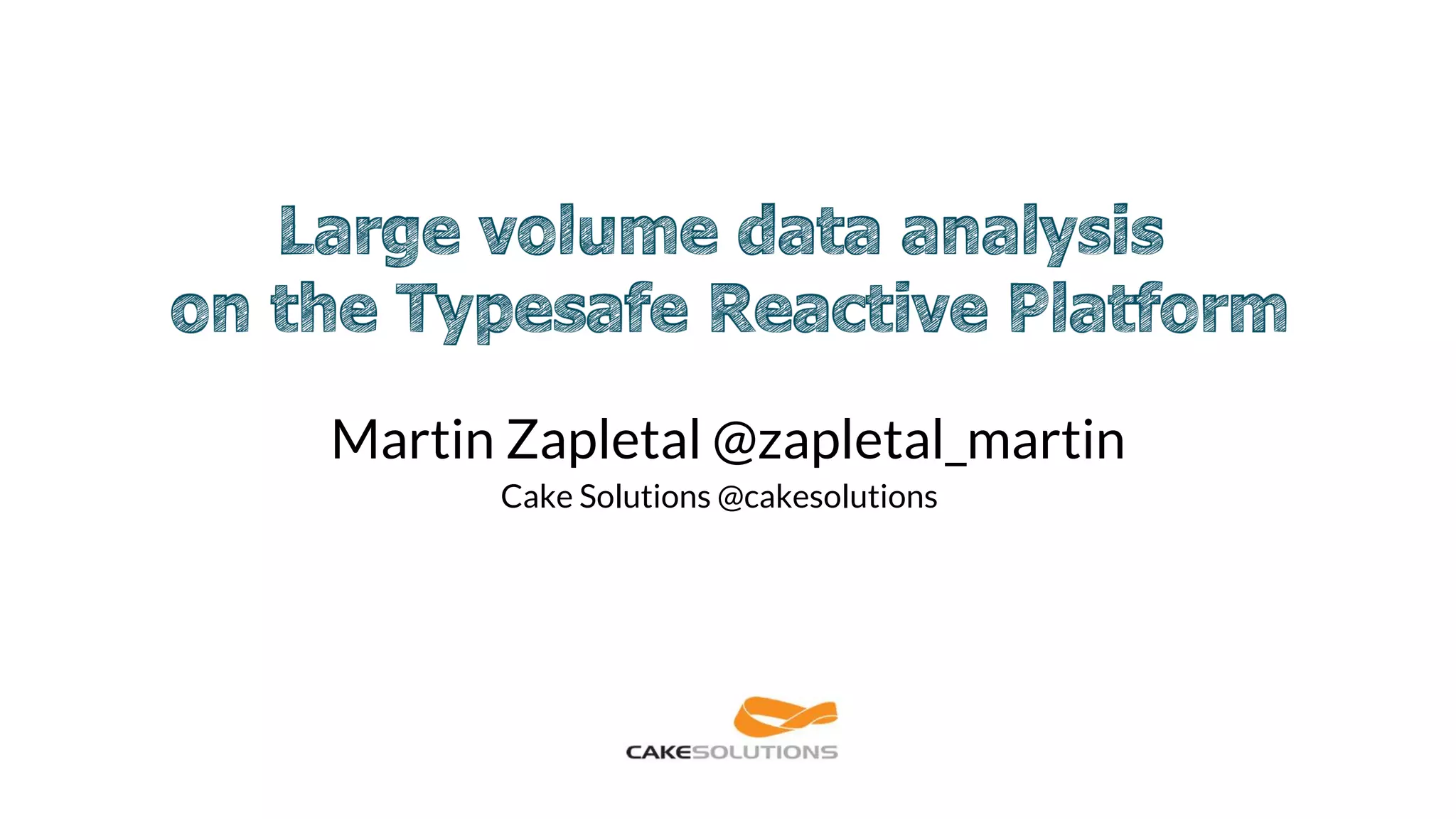 Large volume data analysis on the Typesafe Reactive Platform

Martin Zapletal @zapletal_martin

Cake Solutions @cakesolutions

CAKESOLUTIONS